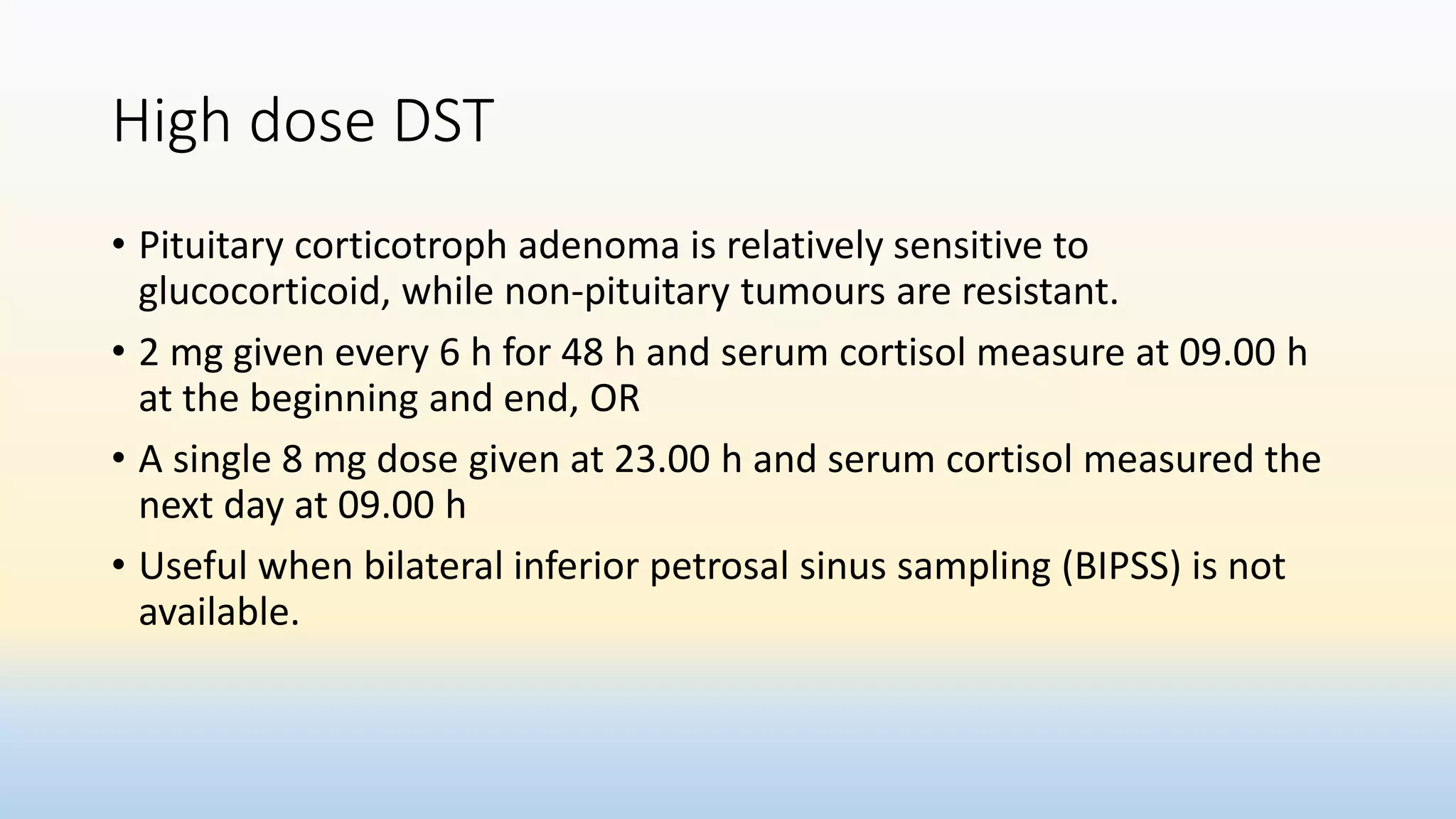 High dose DST

• Pituitary corticotroph adenoma is relatively sensitive to glucocorticoid, while non-pituitary tumours are resistant.

• 2 mg given every 6 h for 48 h and serum cortisol measure at 09.00 h at the beginning and end, OR

• A single 8 mg dose given at 23.00 h and serum cortisol measured the next day at 09.00 h

• Useful when bilateral inferior petrosal sinus sampling (BIPSS) is not available.